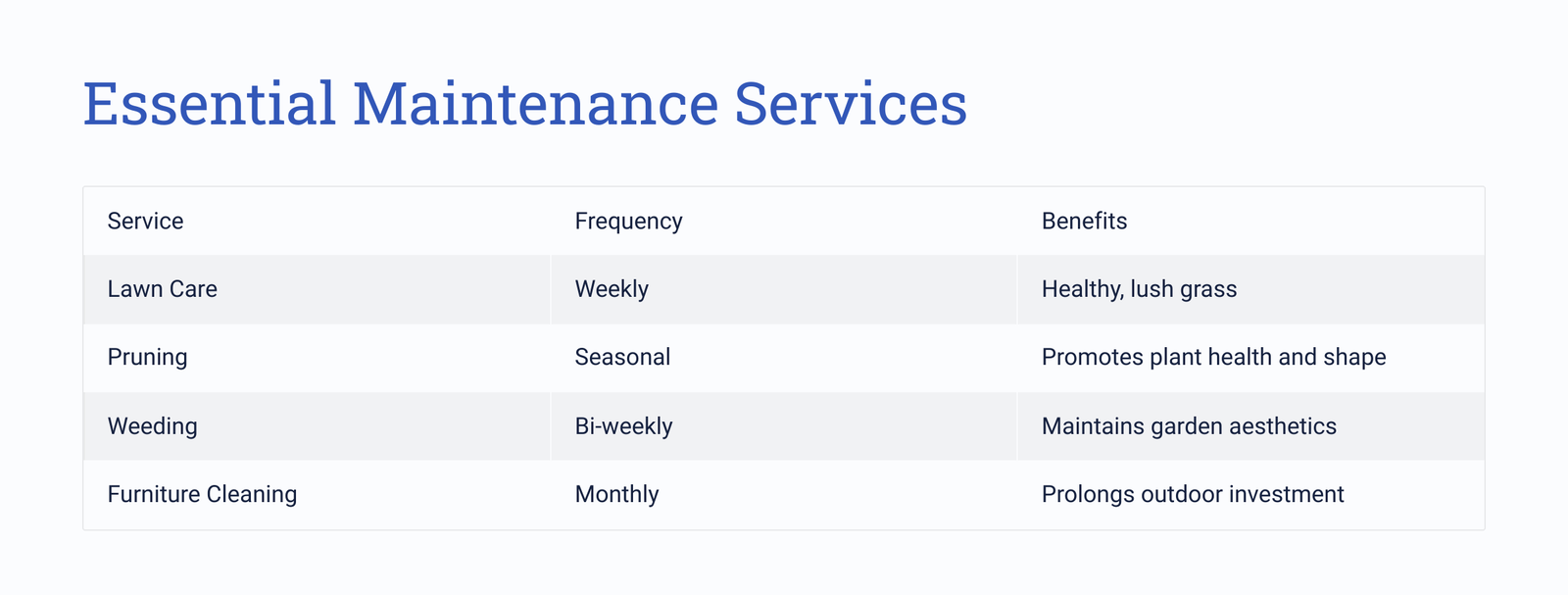 Essential Maintenance Services

| Service | Frequency | Benefits |
|---|---|---|
| Lawn Care | Weekly | Healthy, lush grass |
| Pruning | Seasonal | Promotes plant health and shape |
| Weeding | Bi-weekly | Maintains garden aesthetics |
| Furniture Cleaning | Monthly | Prolongs outdoor investment |